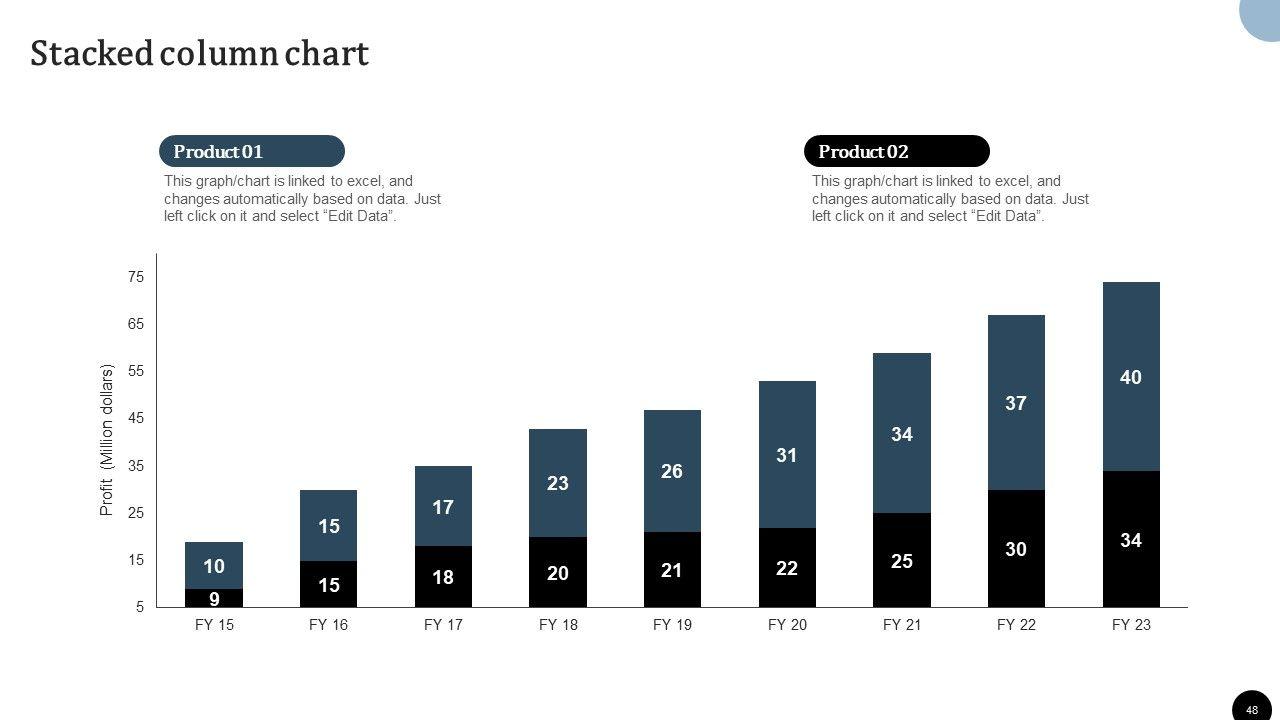 Stacked column chart

Product 01

This graph/chart is linked to excel, and changes automatically based on data. Just left click on it and select “Edit Data”.

Product 02

This graph/chart is linked to excel, and changes automatically based on data. Just left click on it and select “Edit Data”.

Profit (Million dollars)

75
65
55
45
35
25
15
5

10
9
15
15
17
18
23
20
26
21
31
22
34
25
37
30
40
34

FY 15
FY 16
FY 17
FY 18
FY 19
FY 20
FY 21
FY 22
FY 23

48